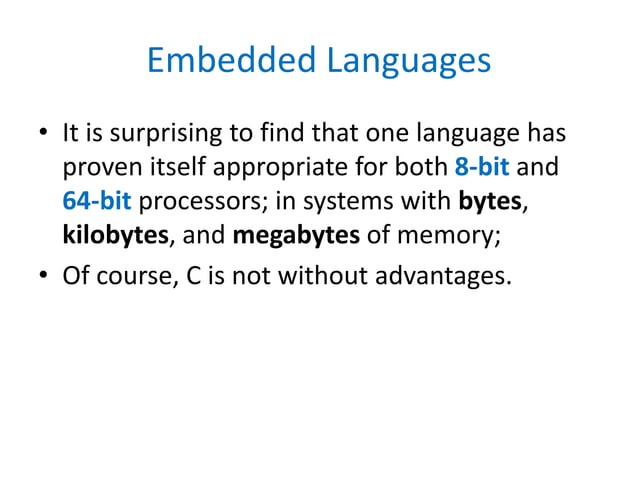 Embedded Languages

• It is surprising to find that one language has proven itself appropriate for both 8-bit and 64-bit processors; in systems with bytes, kilobytes, and megabytes of memory;

• Of course, C is not without advantages.